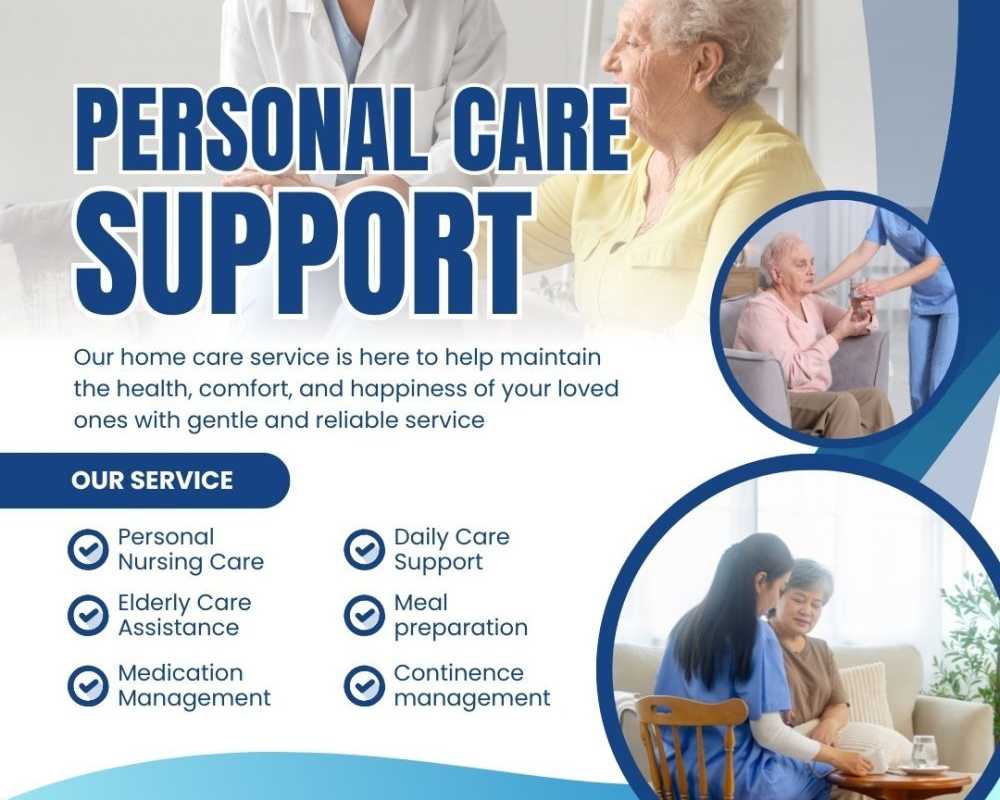 PERSONAL CARE SUPPORT

Our home care service is here to help maintain the health, comfort, and happiness of your loved ones with gentle and reliable service

OUR SERVICE

Personal Nursing Care

Elderly Care Assistance

Medication Management

Daily Care Support

Meal preparation

Continence management